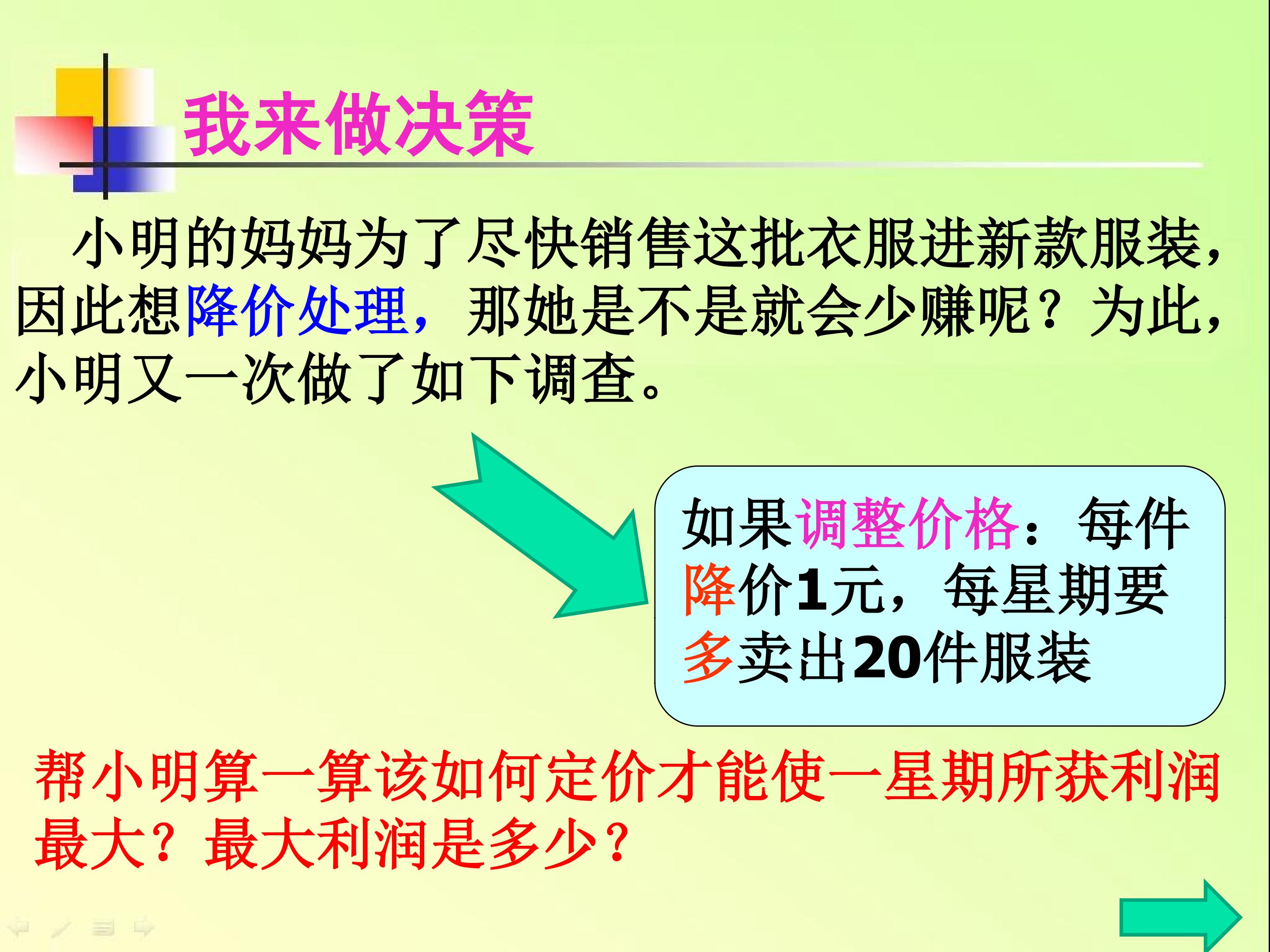 我来做决策

小明的妈妈为了尽快销售这批衣服进新款服装，因此想降价处理，那她是不是就会少赚呢？为此，小明又一次做了如下调查。

如果调整价格：每件降价1元，每星期要多卖出20件服装

帮小明算一算该如何定价才能使一星期所获利润最大？最大利润是多少？